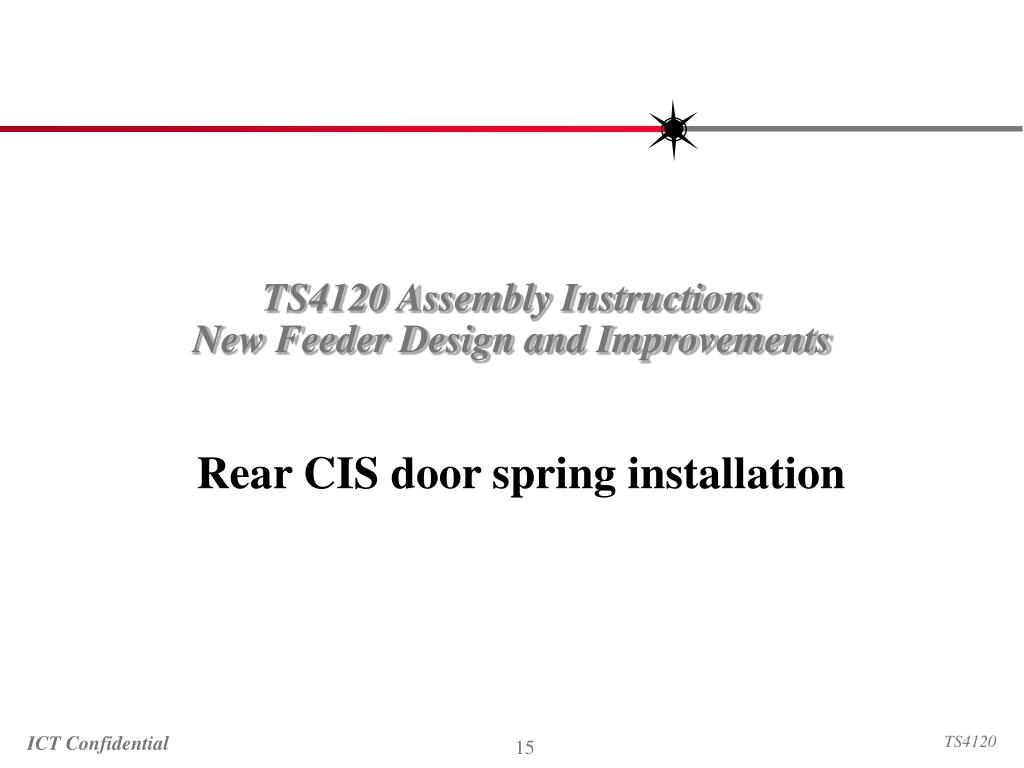 TS4120 Assembly Instructions
New Feeder Design and Improvements

Rear CIS door spring installation

ICT Confidential

15

TS4120